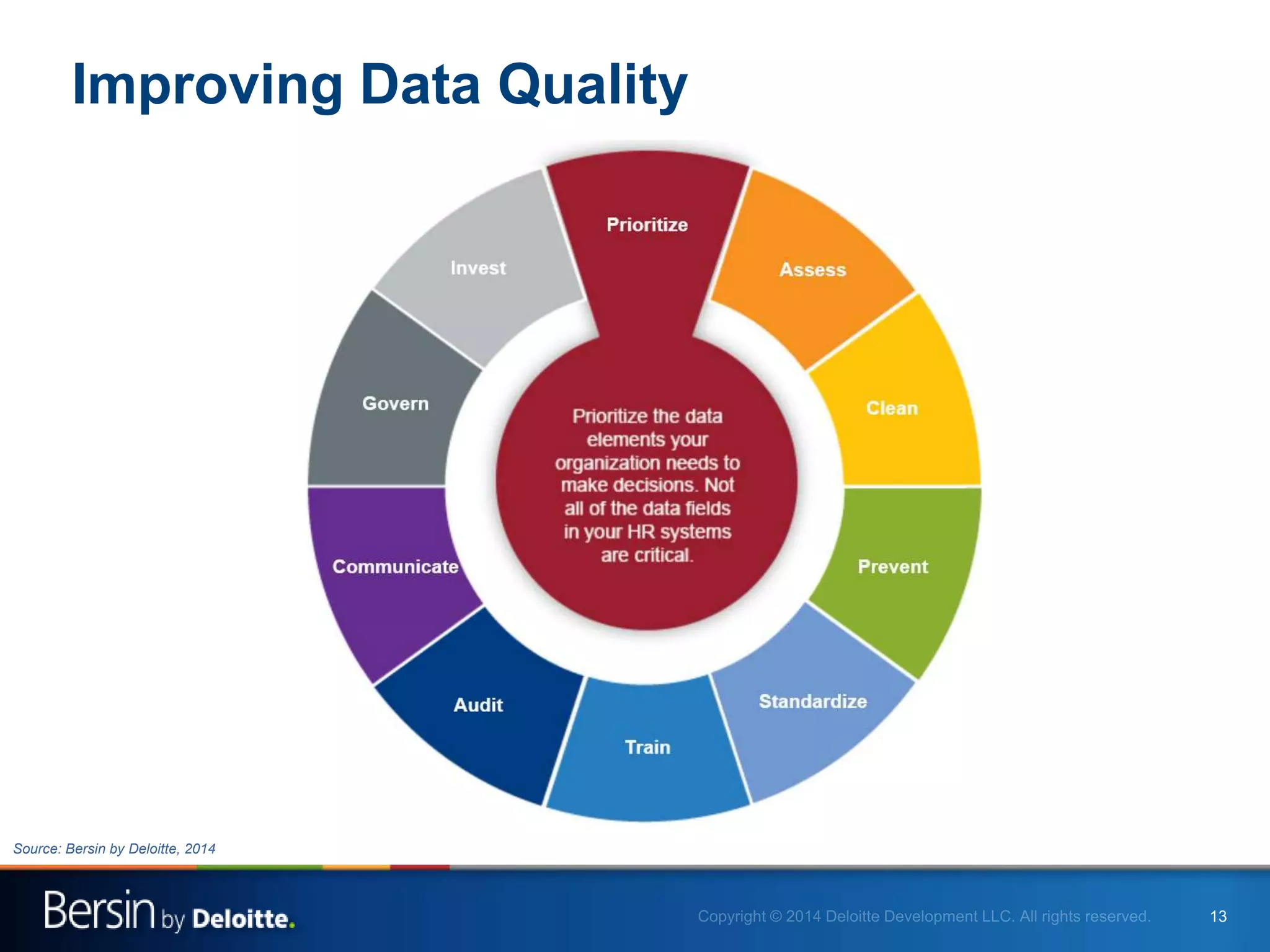 Improving Data Quality

Prioritize

Assess

Clean

Prevent

Standardize

Train

Audit

Communicate

Govern

Invest

Prioritize the data elements your organization needs to make decisions. Not all of the data fields in your HR systems are critical.

Source: Bersin by Deloitte, 2014

Bersin by Deloitte.

Copyright © 2014 Deloitte Development LLC. All rights reserved.

13